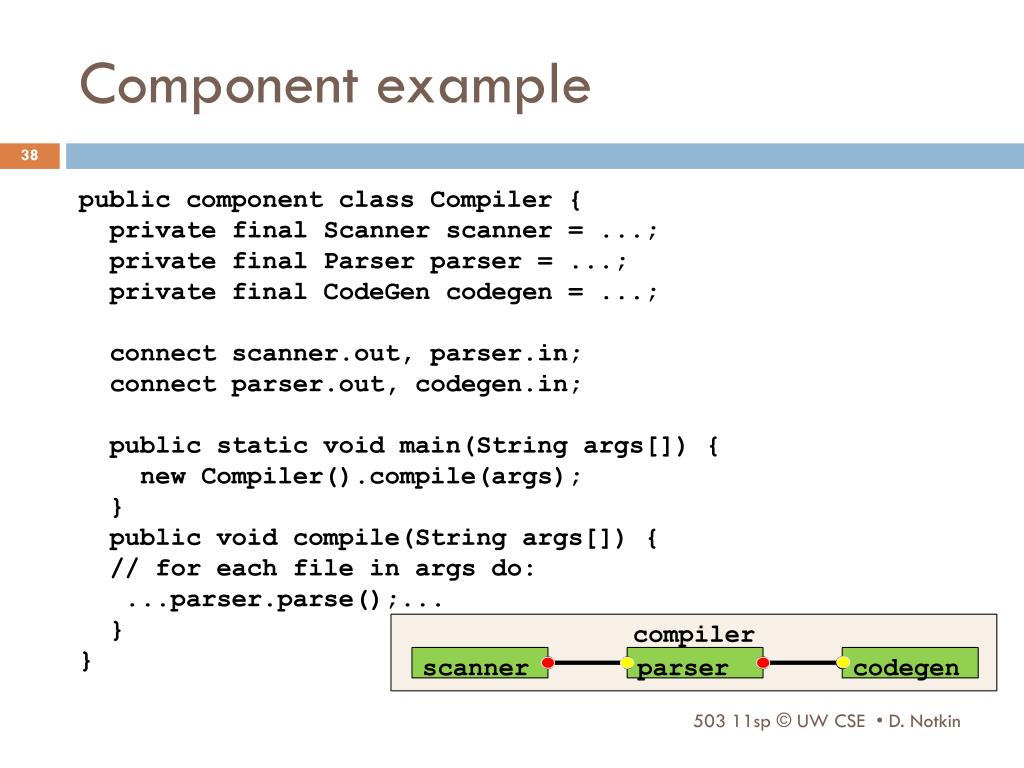 Component example

38

public component class Compiler {
  private final Scanner scanner = ...;
  private final Parser parser = ...;
  private final CodeGen codegen = ...;

  connect scanner.out, parser.in;
  connect parser.out, codegen.in;

  public static void main(String args[]) {
    new Compiler().compile(args);
  }
  public void compile(String args[]) {
  // for each file in args do:
   ...parser.parse();...
  }
}

compiler
scanner
parser
codegen

503 11sp © UW CSE • D. Notkin